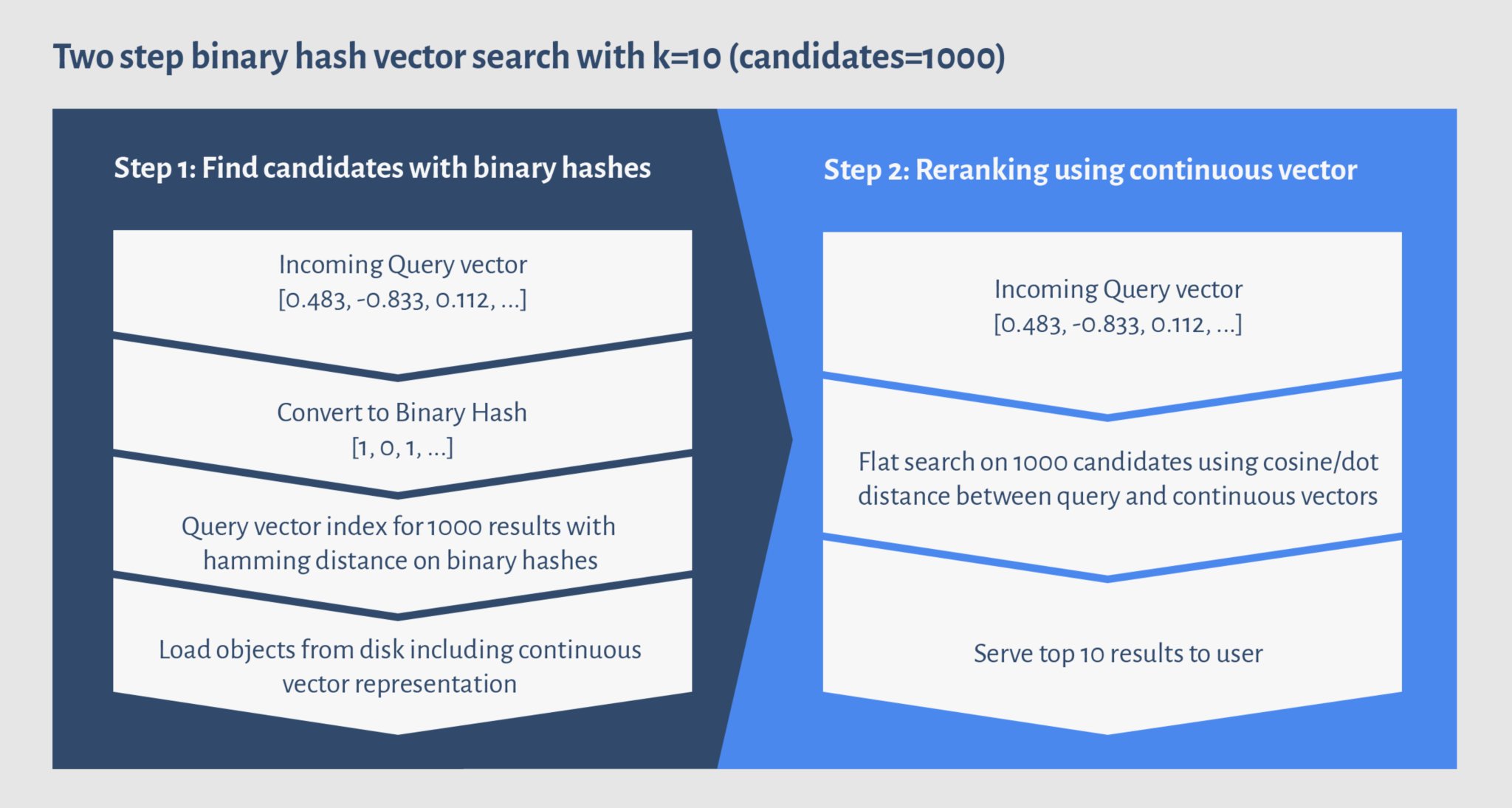 Two step binary hash vector search with k=10 (candidates=1000)

Step 1: Find candidates with binary hashes

Incoming Query vector
[0.483, -0.833, 0.112, ...]

Convert to Binary Hash
[1, 0, 1, ...]

Query vector index for 1000 results with hamming distance on binary hashes

Load objects from disk including continuous vector representation

Step 2: Reranking using continuous vector

Incoming Query vector
[0.483, -0.833, 0.112, ...]

Flat search on 1000 candidates using cosine/dot distance between query and continuous vectors

Serve top 10 results to user